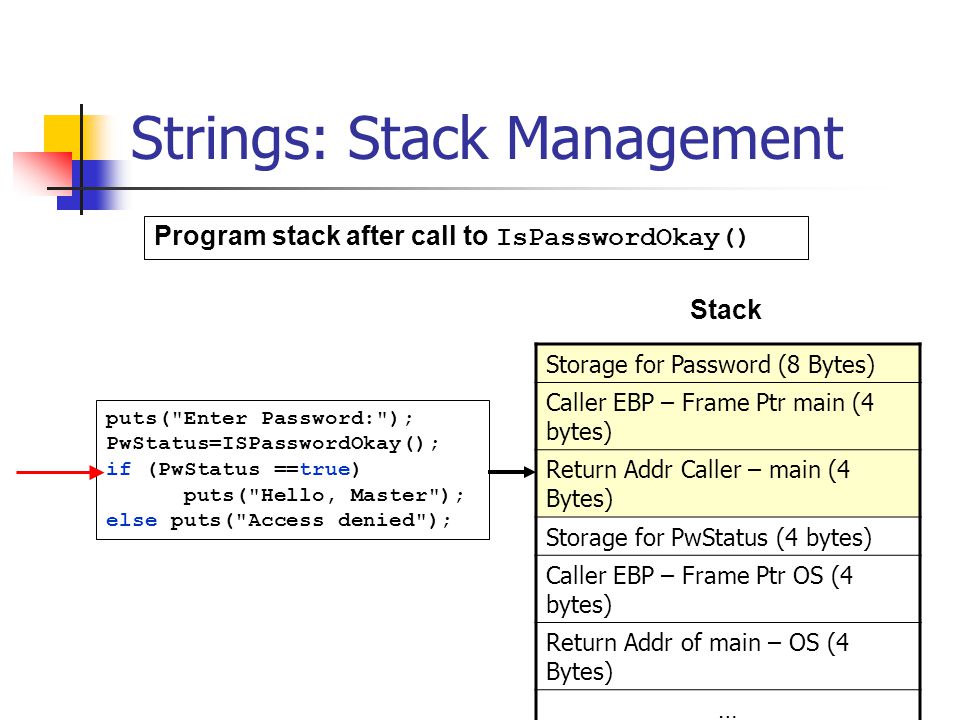 Strings: Stack Management

Program stack after call to IsPasswordOkay()

puts("Enter Password:");
PwStatus=ISPasswordOkay();
if (PwStatus ==true)
puts("Hello, Master");
else puts("Access denied");

Stack

| Storage for Password (8 Bytes) |
|---|
| Caller EBP – Frame Ptr main (4 bytes) |
| Return Addr Caller – main (4 Bytes) |
| Storage for PwStatus (4 bytes) |
| Caller EBP – Frame Ptr OS (4 bytes) |
| Return Addr of main – OS (4 Bytes) |
| ... |